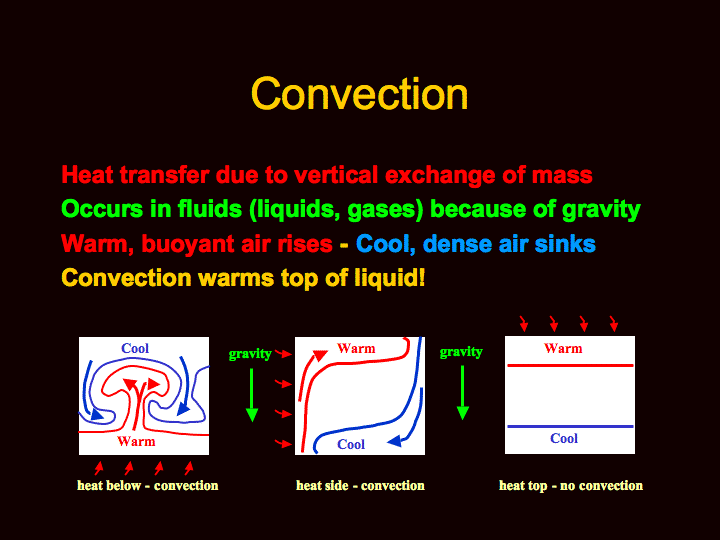 Convection

Heat transfer due to vertical exchange of mass

Occurs in fluids (liquids, gases) because of gravity

Warm, buoyant air rises - Cool, dense air sinks

Convection warms top of liquid!

Cool

Warm

heat below - convection

gravity

Warm

Cool

heat side - convection

gravity

Warm

Cool

heat top - no convection